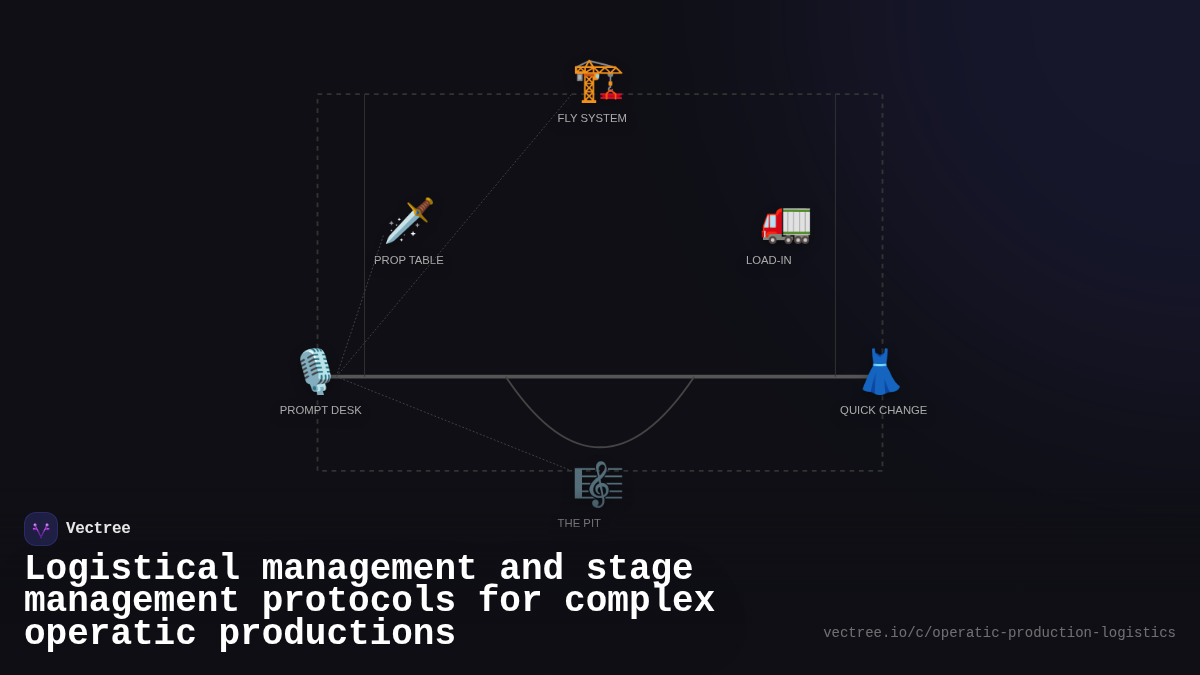 FLY SYSTEM

PROP TABLE

LOAD-IN

PROMPT DESK

QUICK CHANGE

THE PIT

Vectree

Logistical management and stage management protocols for complex operatic productions

vectree.io/c/operatic-production-logistics